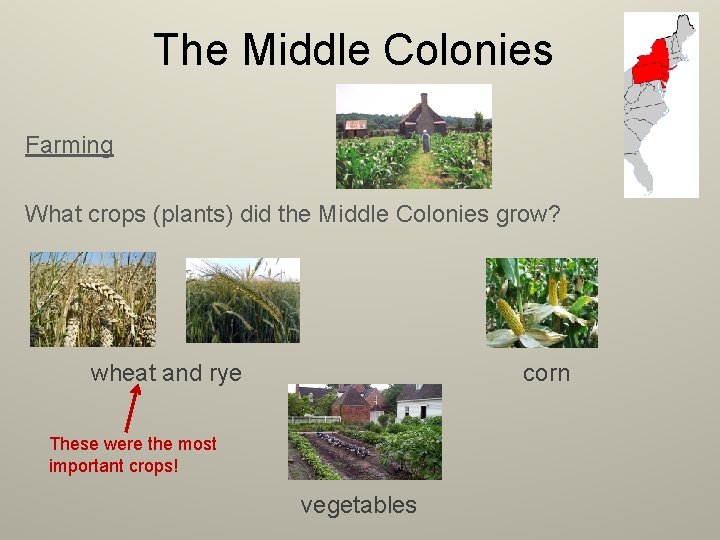 The Middle Colonies

Farming

What crops (plants) did the Middle Colonies grow?

wheat and rye

corn

These were the most important crops!

vegetables